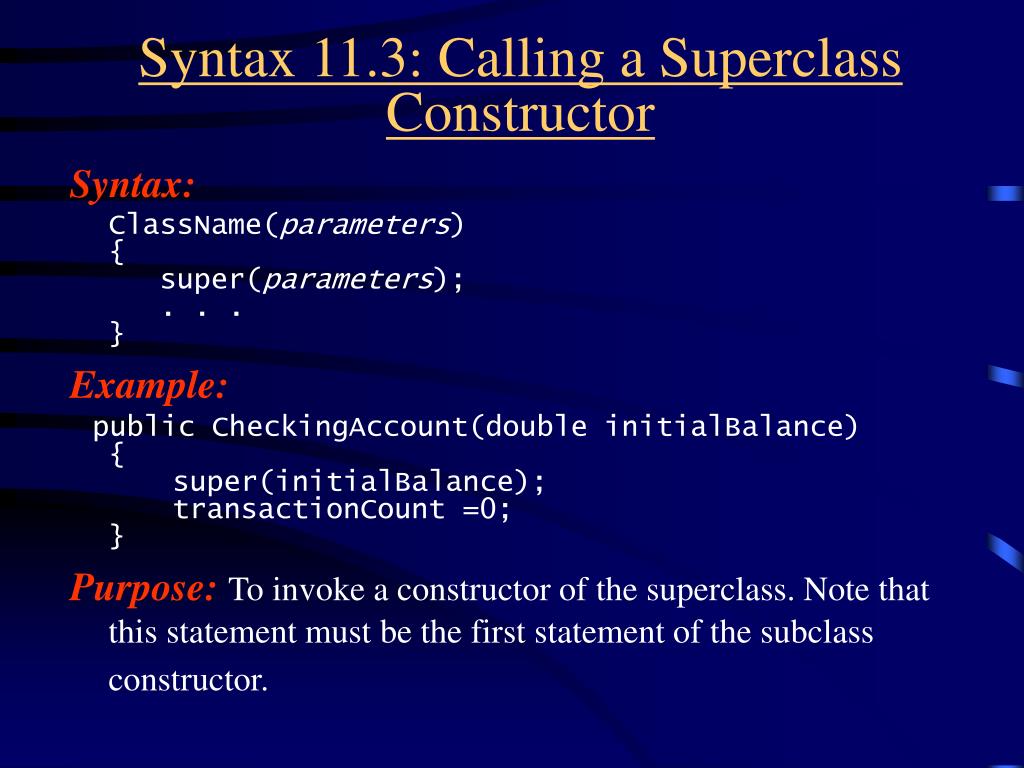 Syntax 11.3: Calling a Superclass Constructor

Syntax:
ClassName(parameters)
{
super(parameters);
. . .
}

Example:
public CheckingAccount(double initialBalance)
{
super(initialBalance);
transactionCount =0;
}

Purpose: To invoke a constructor of the superclass. Note that this statement must be the first statement of the subclass constructor.